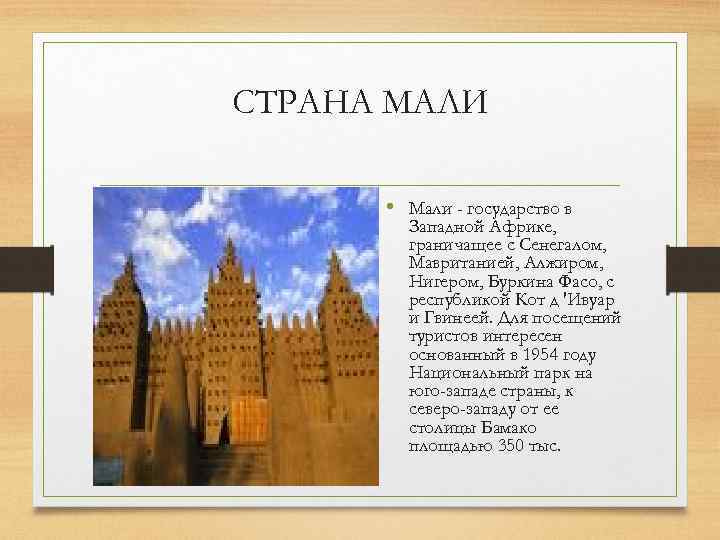 СТРАНА МАЛИ

• Мали - государство в Западной Африке, граничащее с Сенегалом, Мавританией, Алжиром, Нигером, Буркина Фасо, с республикой Кот д 'Ивуар и Гвинеей. Для посещений туристов интересен основанный в 1954 году Национальный парк на юго-западе страны, к северо-западу от ее столицы Бамако площадью 350 тыс.